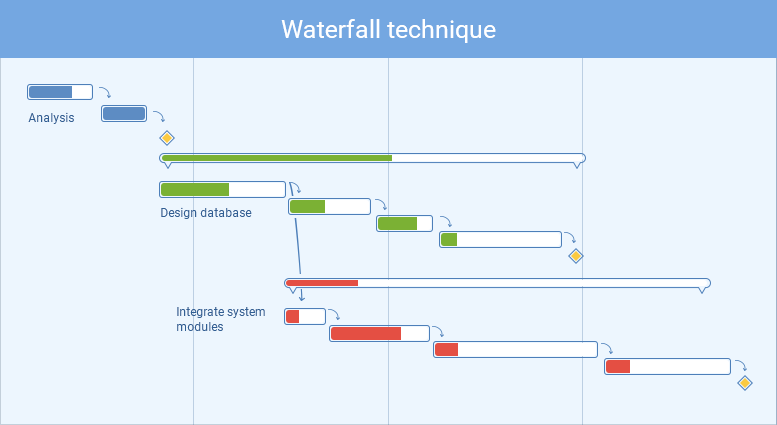 Waterfall technique

Analysis

Design database

Integrate system modules